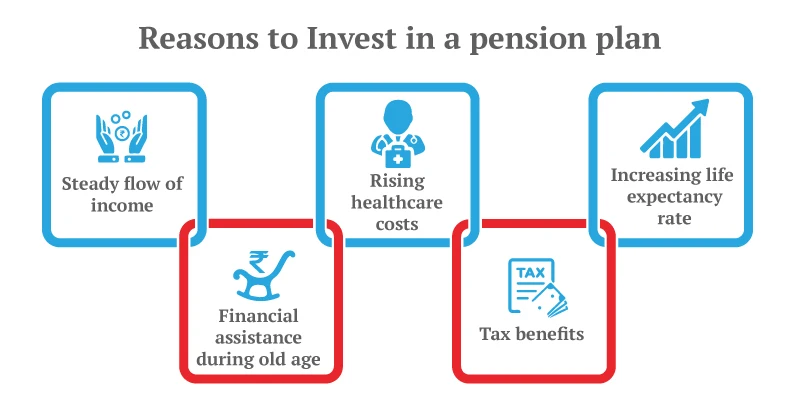 Reasons to Invest in a pension plan

Steady flow of income

Financial assistance during old age

Rising healthcare costs

TAX

Tax benefits

Increasing life expectancy rate